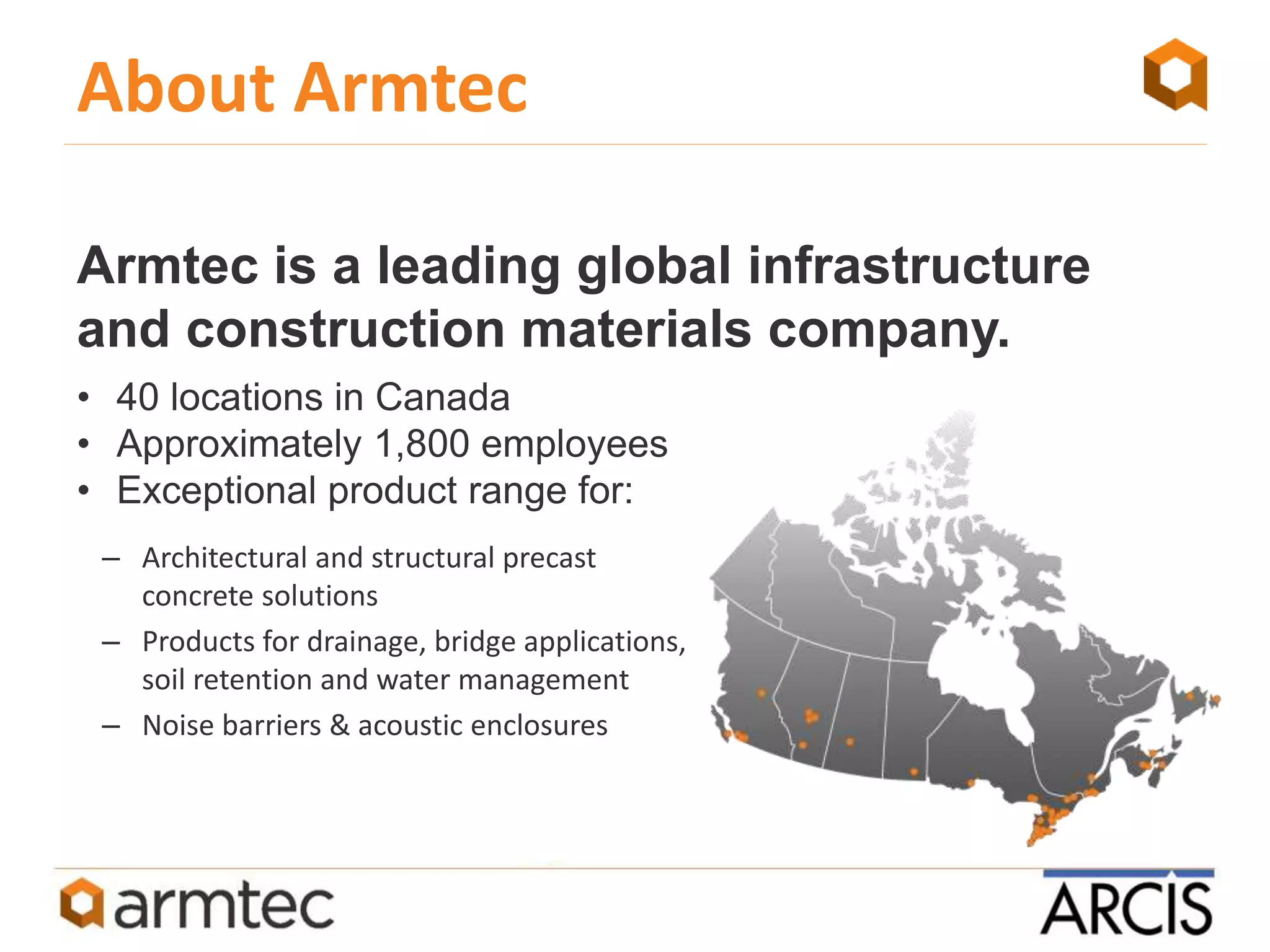 About Armtec

Armtec is a leading global infrastructure and construction materials company.

• 40 locations in Canada
• Approximately 1,800 employees
• Exceptional product range for:

– Architectural and structural precast concrete solutions
– Products for drainage, bridge applications, soil retention and water management
– Noise barriers & acoustic enclosures

armtec

ARCIS